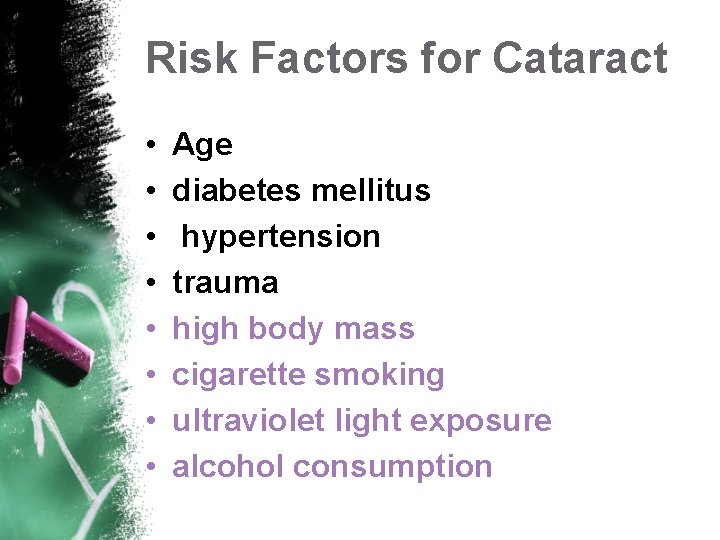 Risk Factors for Cataract

• Age
• diabetes mellitus
• hypertension
• trauma
• high body mass
• cigarette smoking
• ultraviolet light exposure
• alcohol consumption